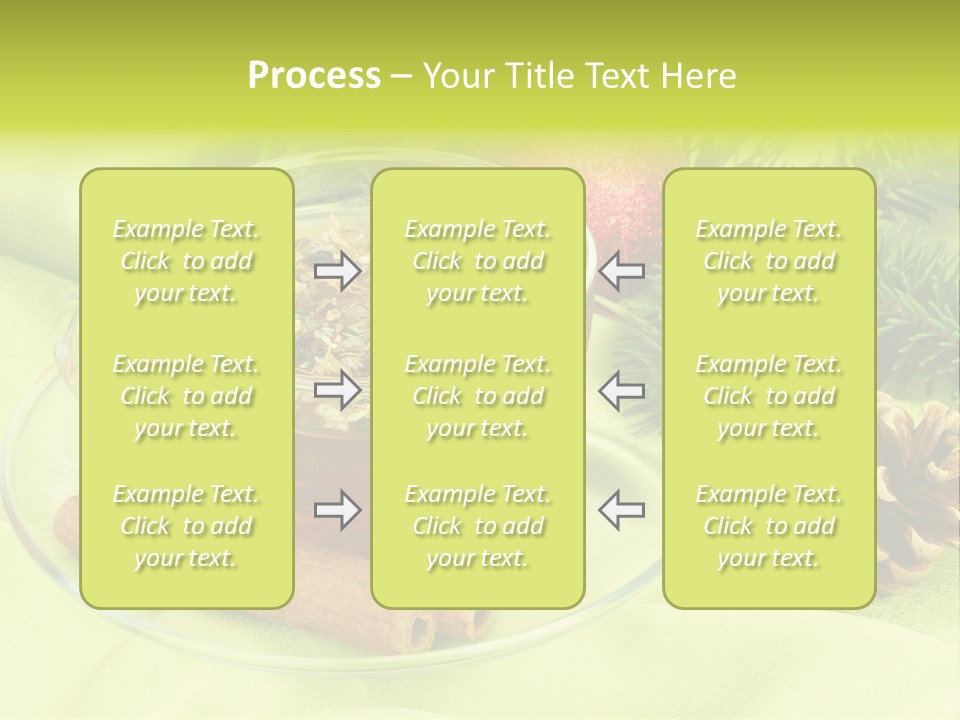 Process – Your Title Text Here

Example Text. Click to add your text.

Example Text. Click to add your text.

Example Text. Click to add your text.

Example Text. Click to add your text.

Example Text. Click to add your text.

Example Text. Click to add your text.

Example Text. Click to add your text.

Example Text. Click to add your text.

Example Text. Click to add your text.